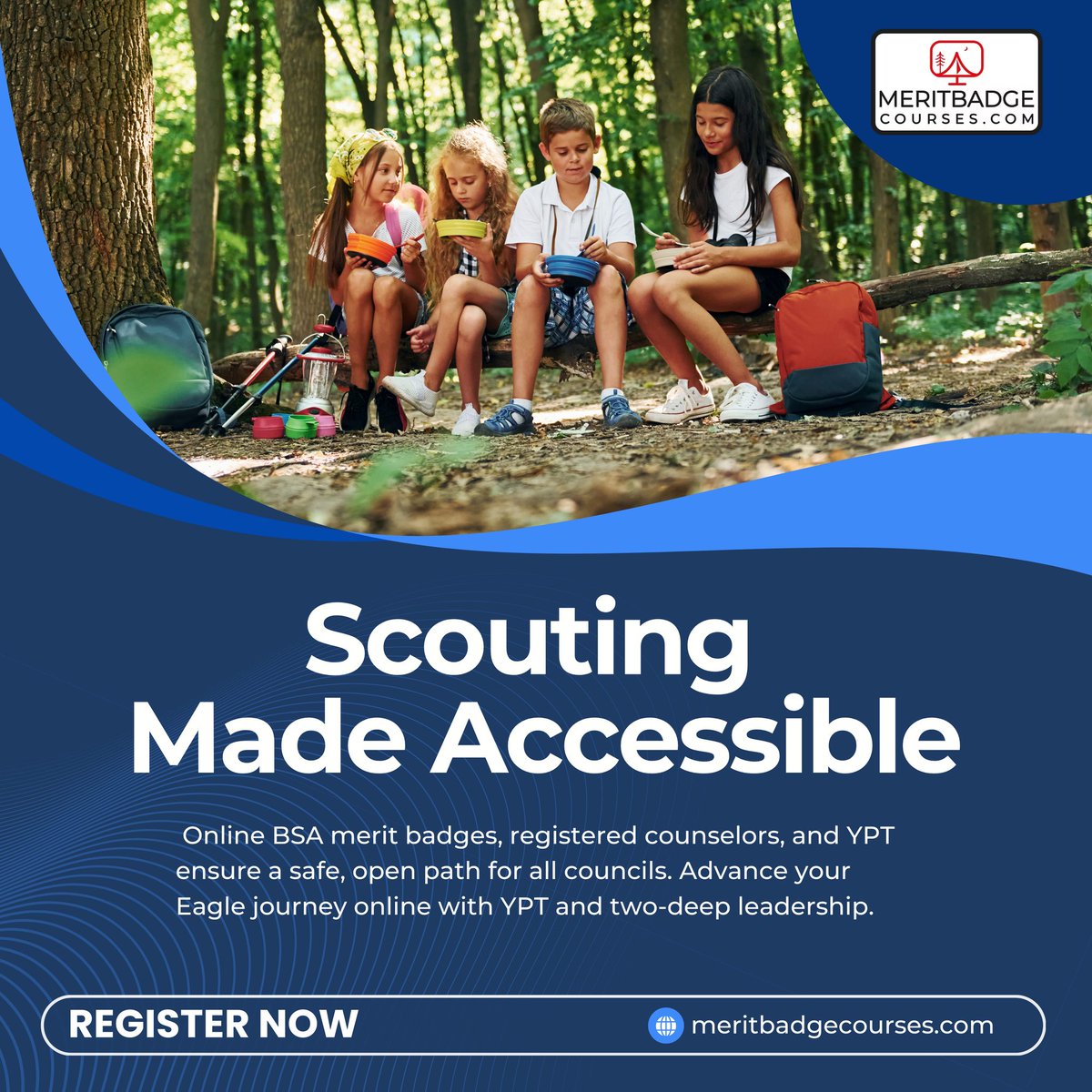 MERITBADGE COURSES.COM

Scouting Made Accessible

Online BSA merit badges, registered counselors, and YPT ensure a safe, open path for all councils. Advance your Eagle journey online with YPT and two-deep leadership.

REGISTER NOW

meritbadgecourses.com